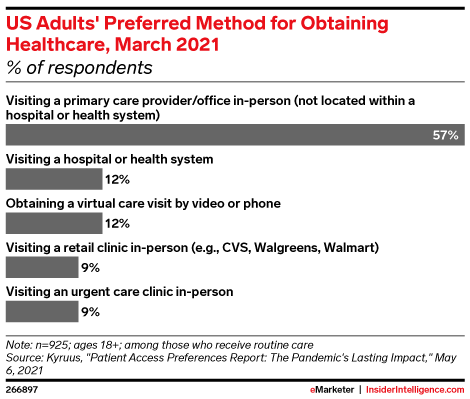 US Adults' Preferred Method for Obtaining Healthcare, March 2021
% of respondents

Visiting a primary care provider/office in-person (not located within a hospital or health system)
57%

Visiting a hospital or health system
12%

Obtaining a virtual care visit by video or phone
12%

Visiting a retail clinic in-person (e.g., CVS, Walgreens, Walmart)
9%

Visiting an urgent care clinic in-person
9%

Note: n=925; ages 18+; among those who receive routine care
Source: Kyruus, "Patient Access Preferences Report: The Pandemic's Lasting Impact," May 6, 2021

266897

eMarketer | InsiderIntelligence.com